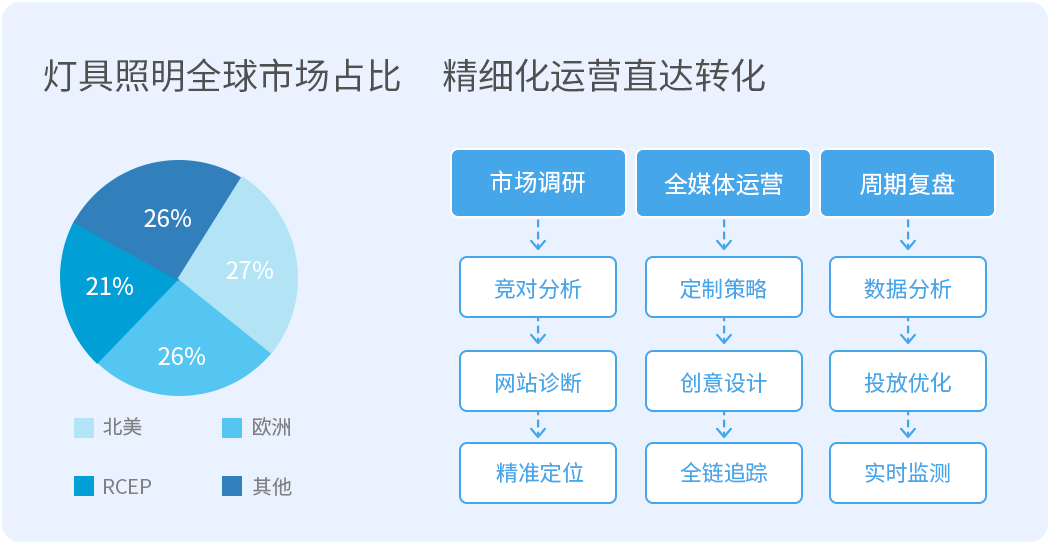 灯具照明全球市场占比

26%
27%
21%
26%

北美
欧洲
RCEP
其他

精细化运营直达转化

市场调研
竞对分析
网站诊断
精准定位

全媒体运营
定制策略
创意设计
全链追踪

周期复盘
数据分析
投放优化
实时监测